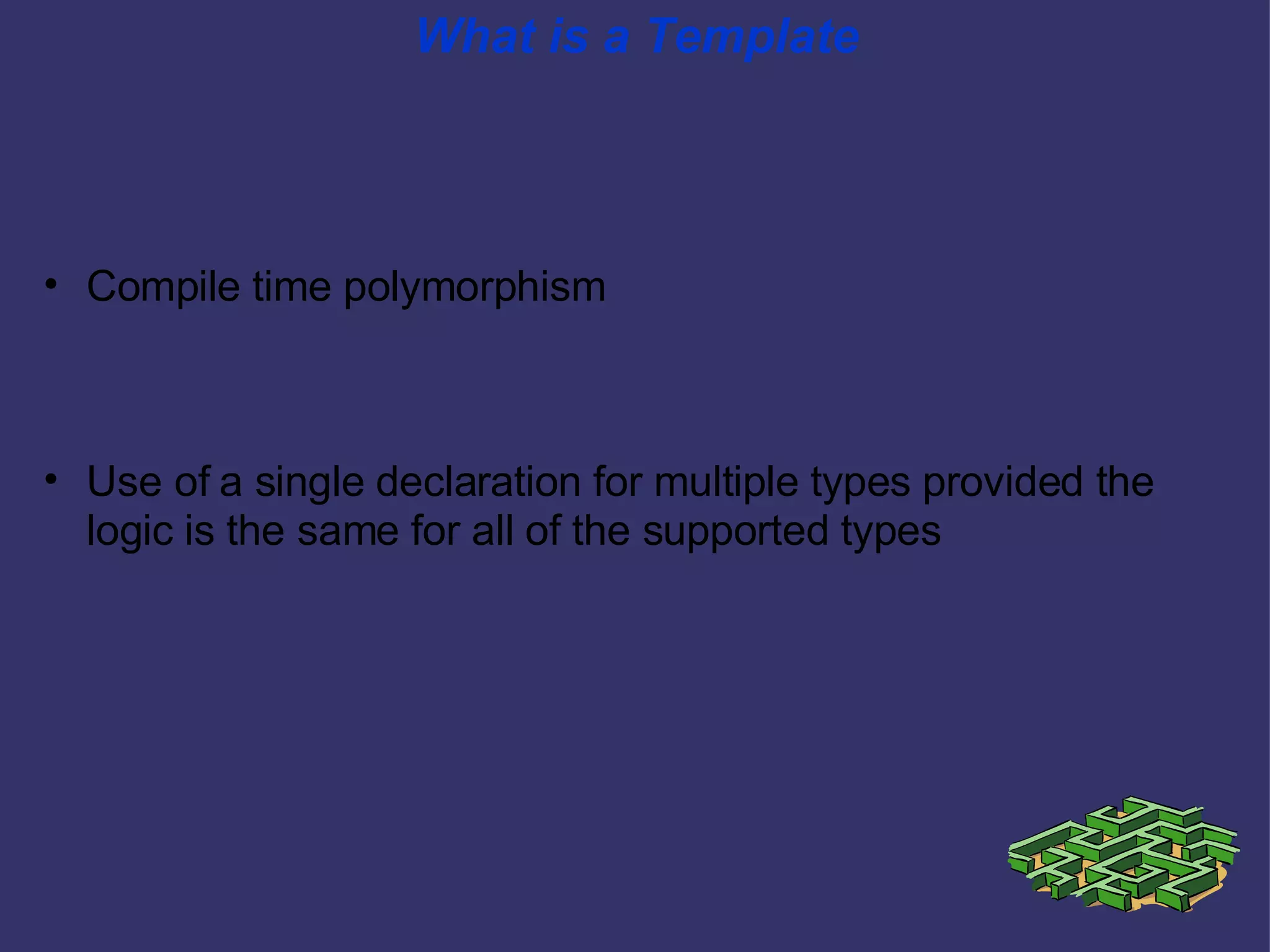 What is a Template

• Compile time polymorphism

• Use of a single declaration for multiple types provided the logic is the same for all of the supported types